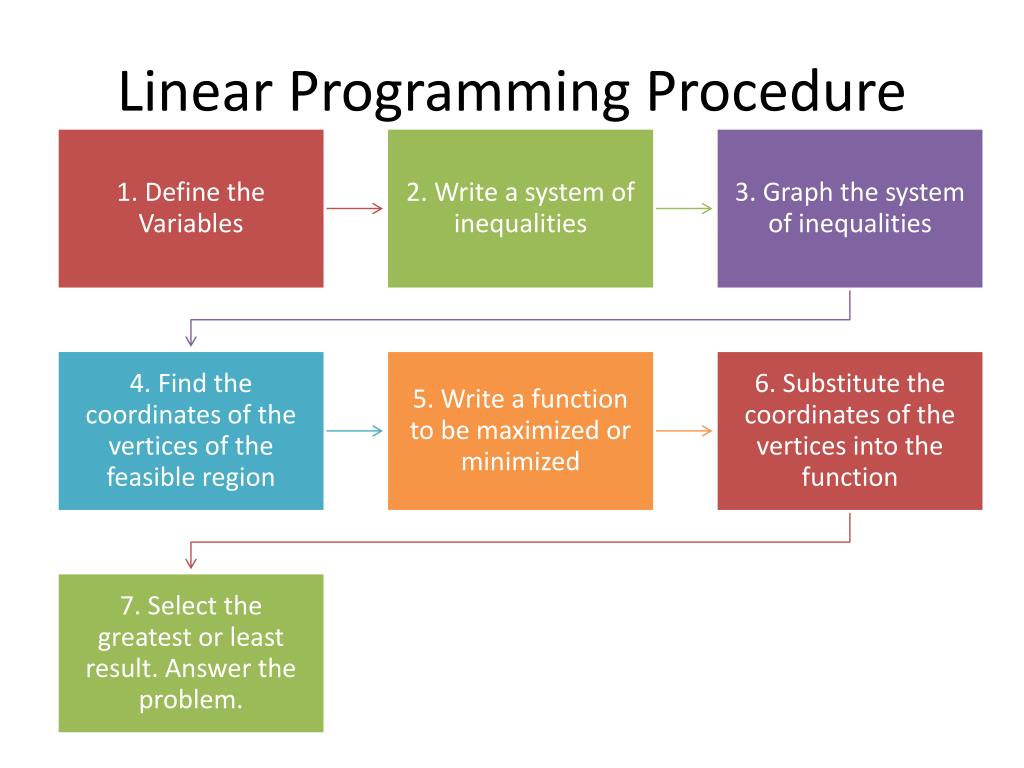 Linear Programming Procedure

1. Define the Variables

2. Write a system of inequalities

3. Graph the system of inequalities

4. Find the coordinates of the vertices of the feasible region

5. Write a function to be maximized or minimized

6. Substitute the coordinates of the vertices into the function

7. Select the greatest or least result. Answer the problem.